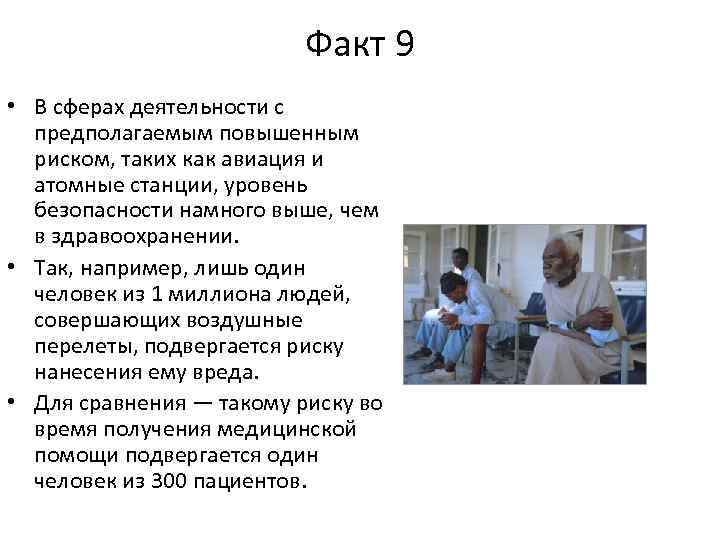 Факт 9

• В сферах деятельности с предполагаемым повышенным риском, таких как авиация и атомные станции, уровень безопасности намного выше, чем в здравоохранении.

• Так, например, лишь один человек из 1 миллиона людей, совершающих воздушные перелеты, подвергается риску нанесения ему вреда.

• Для сравнения — такому риску во время получения медицинской помощи подвергается один человек из 300 пациентов.